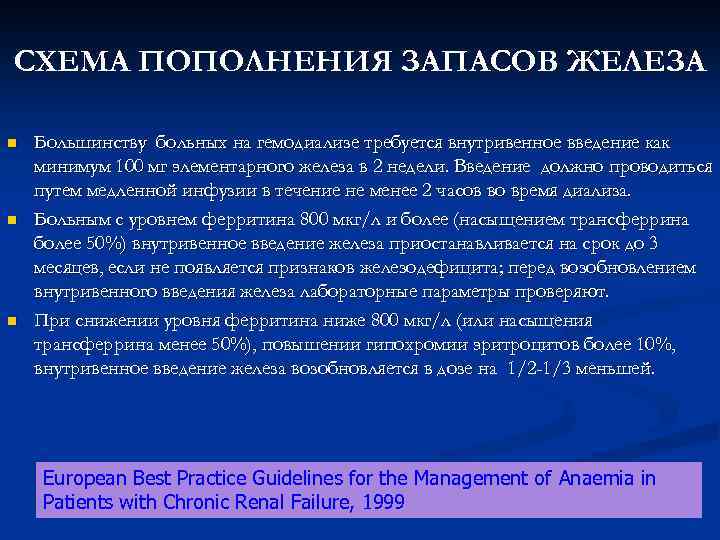 СХЕМА ПОПОЛНЕНИЯ ЗАПАСОВ ЖЕЛЕЗА

Большинству больных на гемодиализе требуется внутривенное введение как минимум 100 мг элементарного железа в 2 недели. Введение должно проводиться путем медленной инфузии в течение не менее 2 часов во время диализа.

Больным с уровнем ферритина 800 мкг/л и более (насыщением трансферрина более 50%) внутривенное введение железа приостанавливается на срок до 3 месяцев, если не появляется признаков железодефицита; перед возобновлением внутривенного введения железа лабораторные параметры проверяют.

При снижении уровня ферритина ниже 800 мкг/л (или насыщения трансферрина менее 50%), повышении гипохромии эритроцитов более 10%, внутривенное введение железа возобновляется в дозе на 1/2-1/3 меньшей.

European Best Practice Guidelines for the Management of Anaemia in Patients with Chronic Renal Failure, 1999